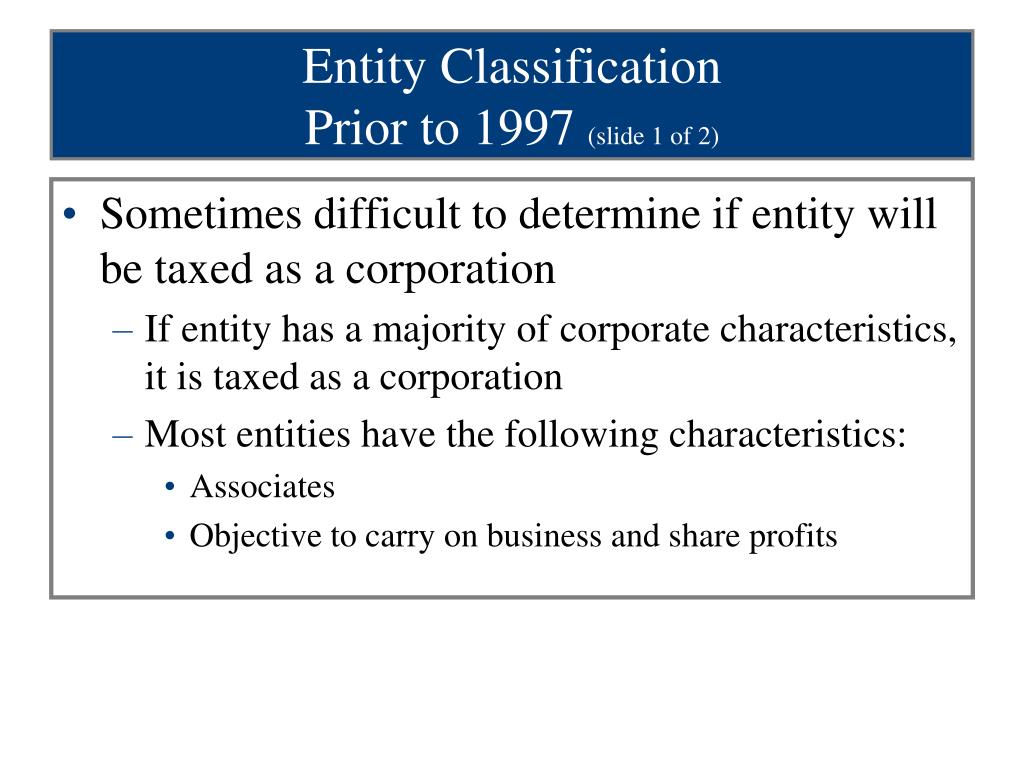 Entity Classification
Prior to 1997 (slide 1 of 2)

• Sometimes difficult to determine if entity will be taxed as a corporation
– If entity has a majority of corporate characteristics, it is taxed as a corporation
– Most entities have the following characteristics:
• Associates
• Objective to carry on business and share profits